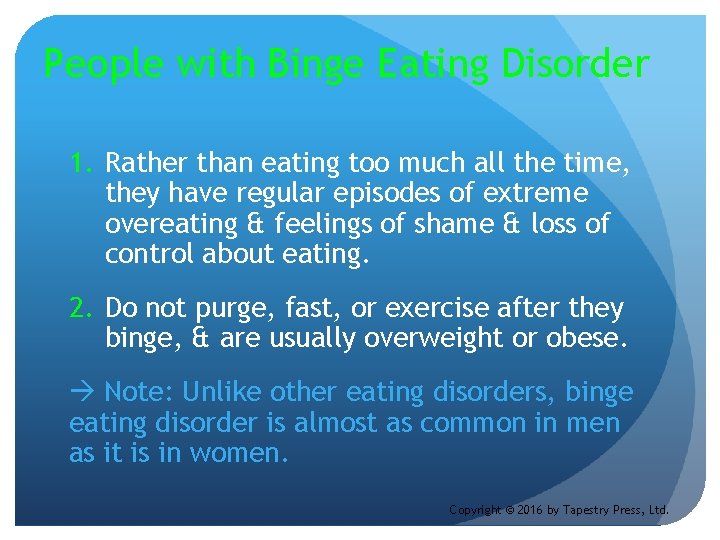 People with Binge Eating Disorder

1. Rather than eating too much all the time, they have regular episodes of extreme overeating & feelings of shame & loss of control about eating.

2. Do not purge, fast, or exercise after they binge, & are usually overweight or obese.

→ Note: Unlike other eating disorders, binge eating disorder is almost as common in men as it is in women.

Copyright © 2016 by Tapestry Press, Ltd.